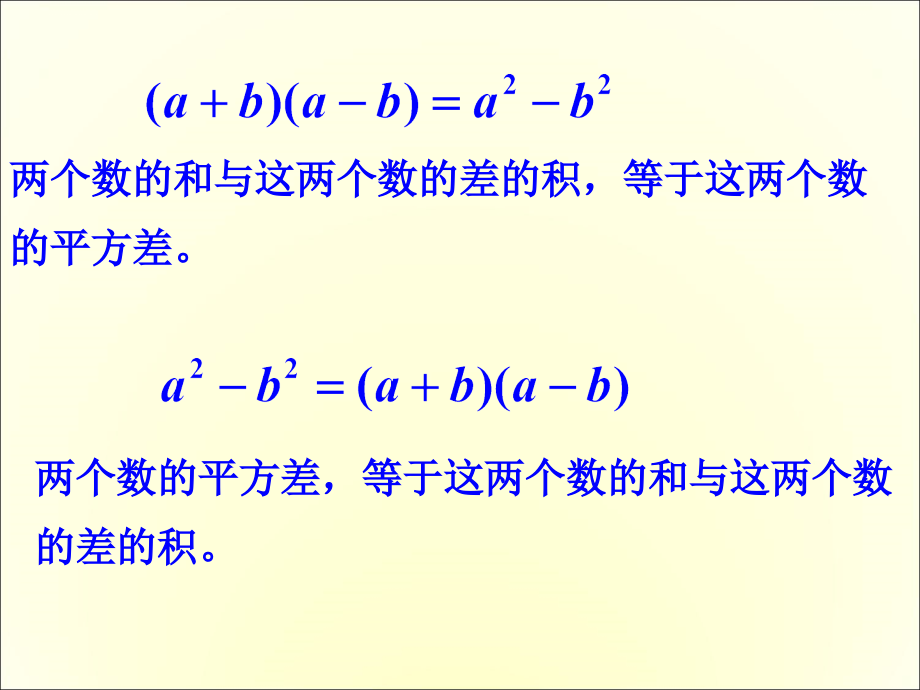 $(a+b)(a-b)=a^2-b^2$

两个数的和与这两个数的差的积，等于这两个数的平方差。

$a^2-b^2=(a+b)(a-b)$

两个数的平方差，等于这两个数的和与这两个数的差的积。